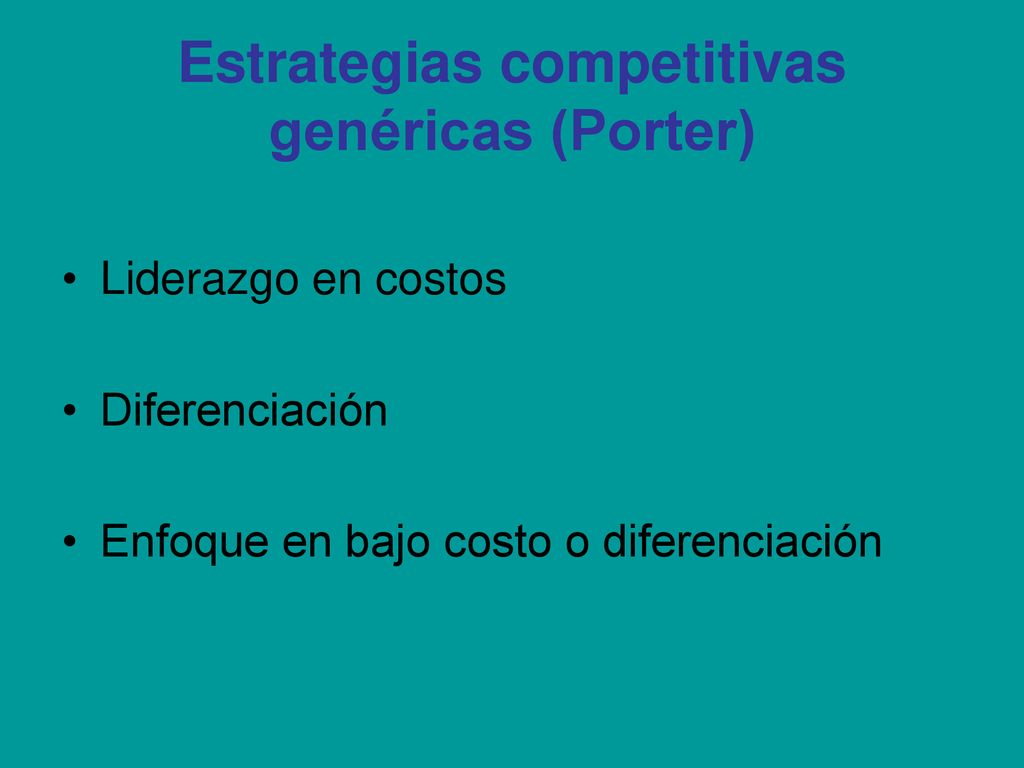 Estrategias competitivas genéricas (Porter)

• Liderazgo en costos

• Diferenciación

• Enfoque en bajo costo o diferenciación